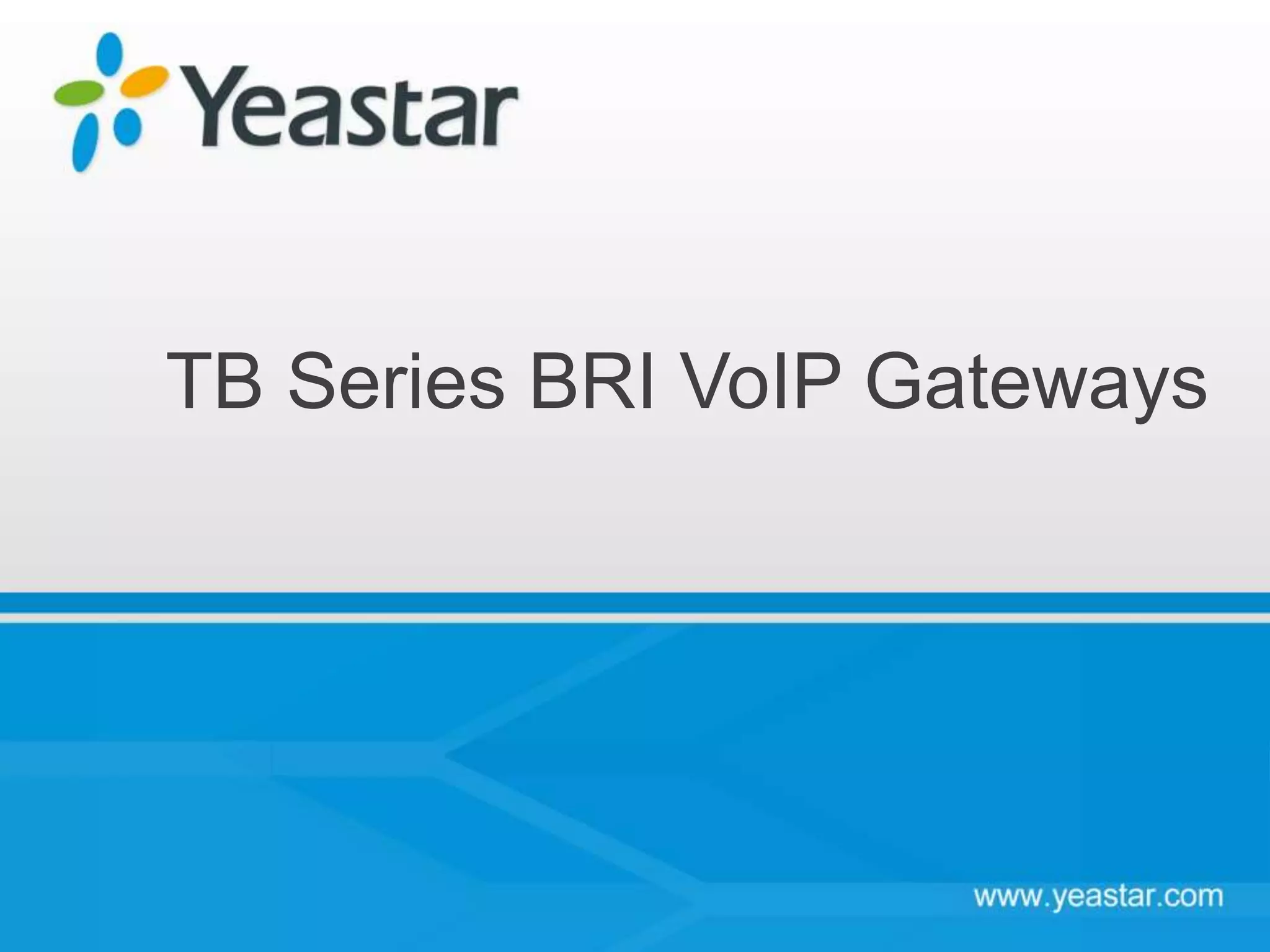 Yeastar

TB Series BRI VoIP Gateways

www.yeastar.com